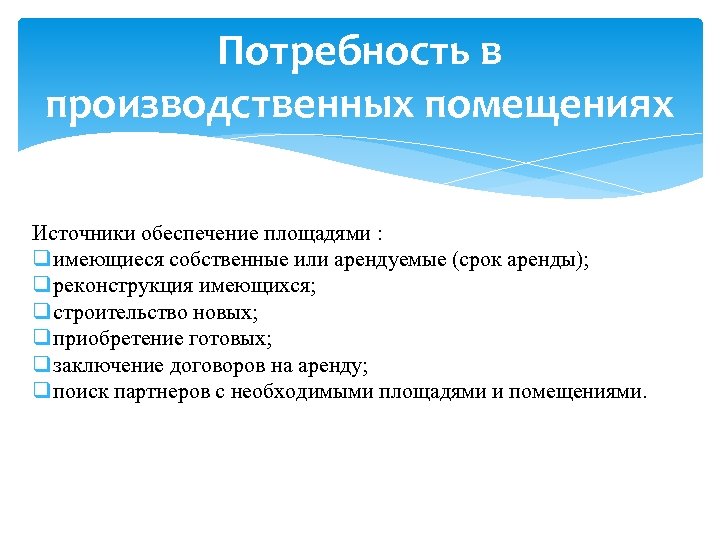 Потребность в производственных помещениях

Источники обеспечение площадями :
❑имеющиеся собственные или арендуемые (срок аренды);
❑реконструкция имеющихся;
❑строительство новых;
❑приобретение готовых;
❑заключение договоров на аренду;
❑поиск партнеров с необходимыми площадями и помещениями.